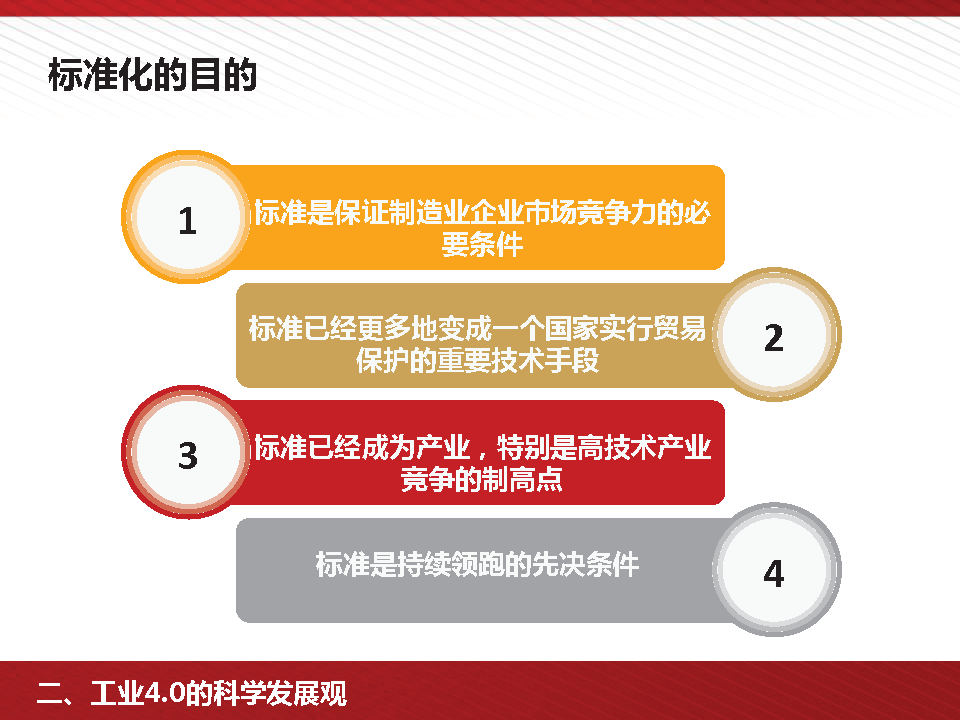 标准化的目的

1
标准是保证制造业企业市场竞争力的必要条件

标准已经更多地变成一个国家实行贸易保护的重要技术手段
2

3
标准已经成为产业，特别是高技术产业竞争的制高点

标准是持续领跑的先决条件
4

二、工业4.0的科学发展观